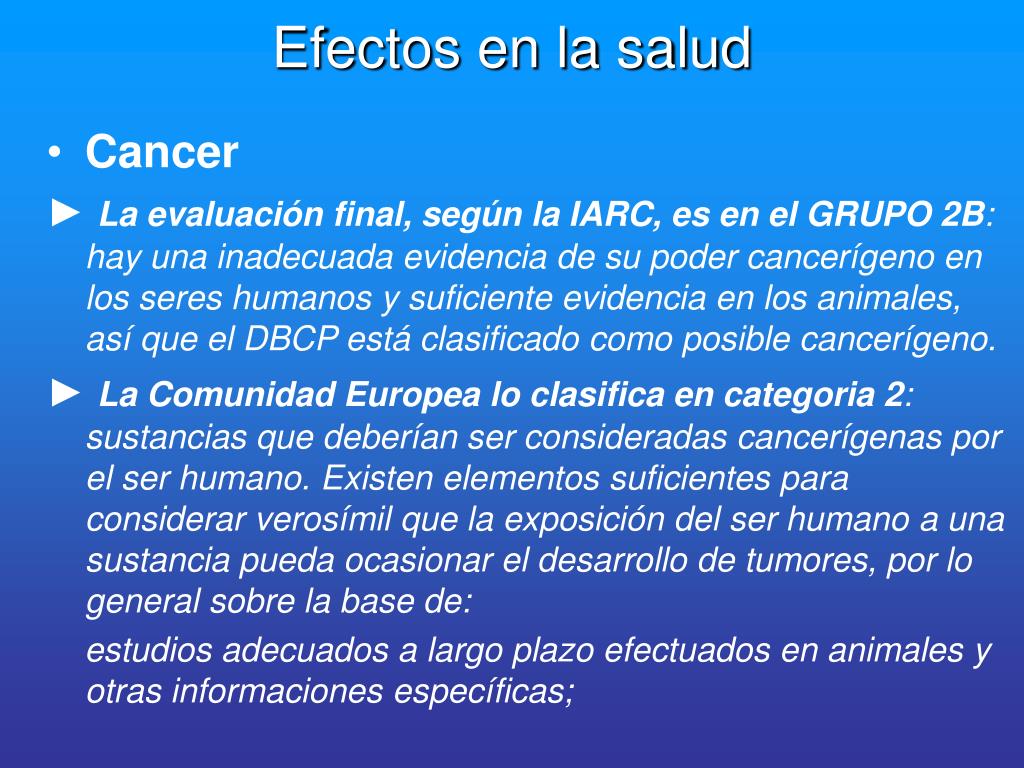 Efectos en la salud

• Cancer

► La evaluación final, según la IARC, es en el GRUPO 2B: hay una inadecuada evidencia de su poder cancerígeno en los seres humanos y suficiente evidencia en los animales, así que el DBCP está clasificado como posible cancerígeno.

► La Comunidad Europea lo clasifica en categoria 2: sustancias que deberían ser consideradas cancerígenas por el ser humano. Existen elementos suficientes para considerar verosímil que la exposición del ser humano a una sustancia pueda ocasionar el desarrollo de tumores, por lo general sobre la base de:

estudios adecuados a largo plazo efectuados en animales y otras informaciones específicas;